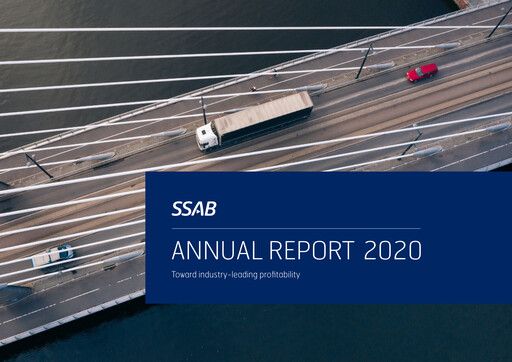 SSAB

ANNUAL REPORT 2020

Toward industry-leading profitability